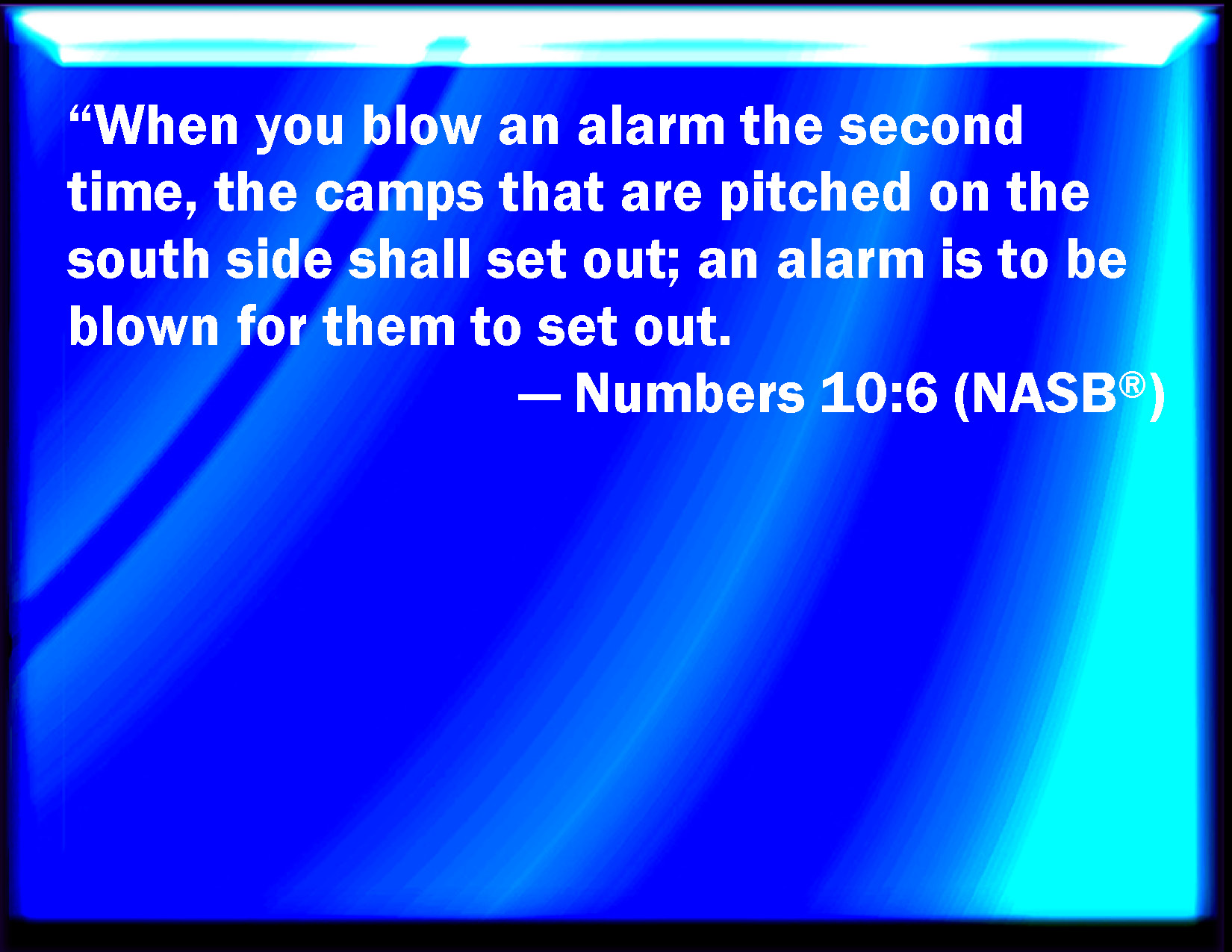 "When you blow an alarm the second time, the camps that are pitched on the south side shall set out; an alarm is to be blown for them to set out.

— Numbers 10:6 (NASB®)